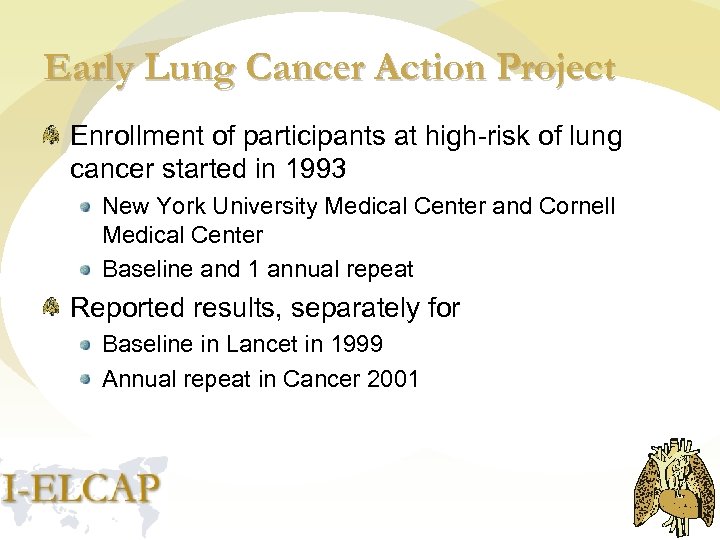 Early Lung Cancer Action Project

Enrollment of participants at high-risk of lung cancer started in 1993

New York University Medical Center and Cornell Medical Center

Baseline and 1 annual repeat

Reported results, separately for

Baseline in Lancet in 1999

Annual repeat in Cancer 2001

I-ELCAP